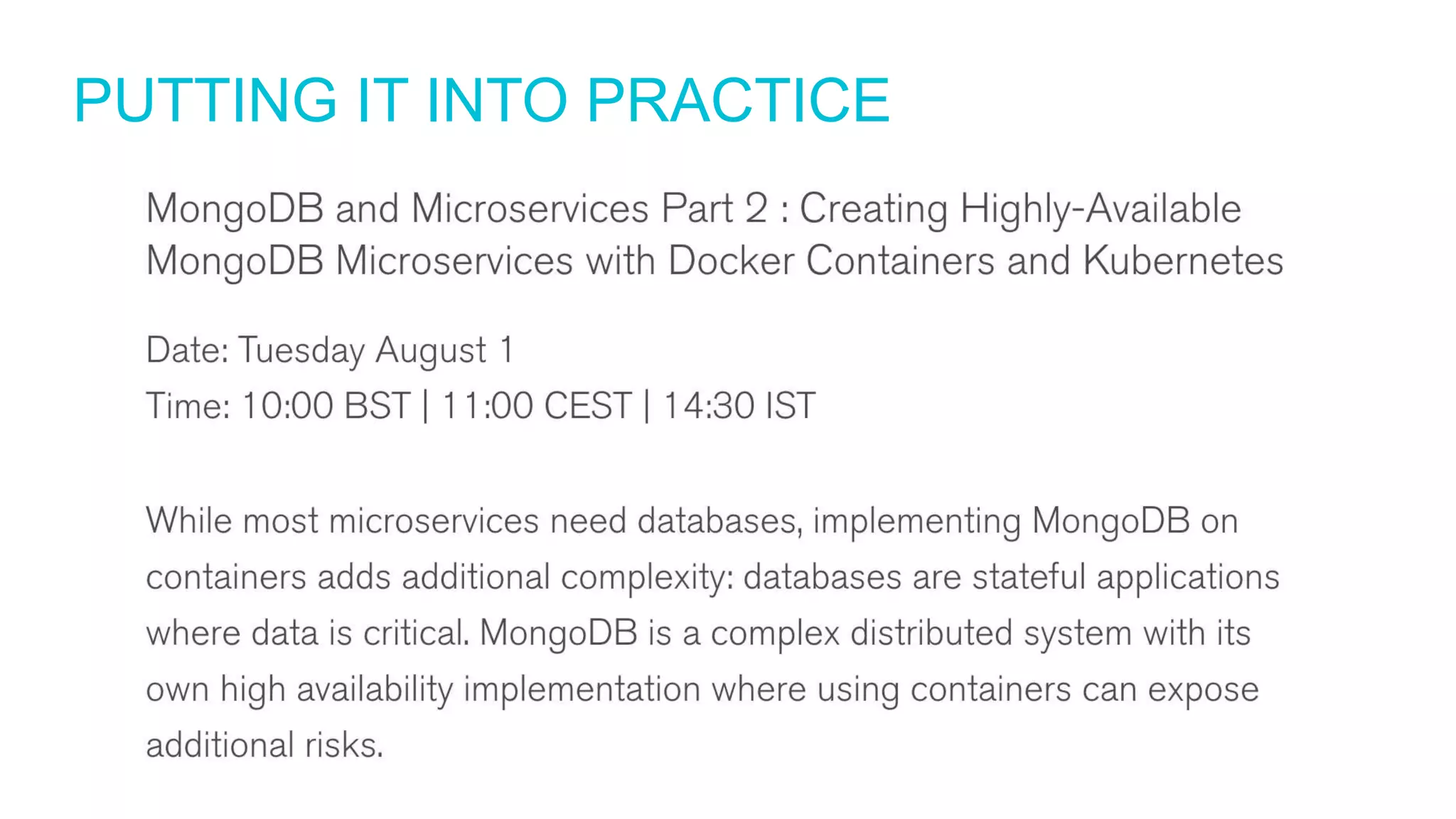 PUTTING IT INTO PRACTICE

MongoDB and Microservices Part 2 : Creating Highly-Available MongoDB Microservices with Docker Containers and Kubernetes

Date: Tuesday August 1
Time: 10:00 BST | 11:00 CEST | 14:30 IST

While most microservices need databases, implementing MongoDB on containers adds additional complexity: databases are stateful applications where data is critical. MongoDB is a complex distributed system with its own high availability implementation where using containers can expose additional risks.